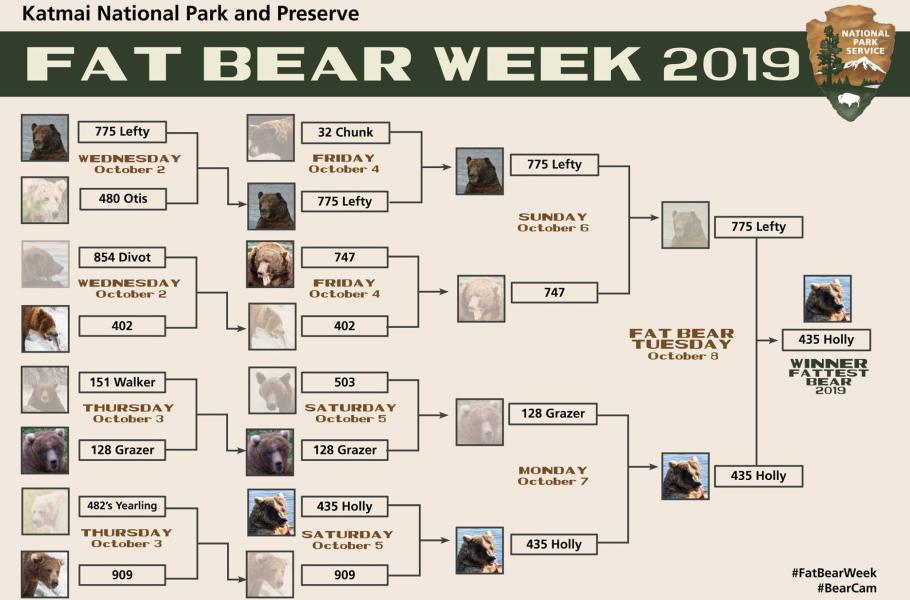 Katmai National Park and Preserve

FAT BEAR WEEK 2019

NATIONAL PARK SERVICE

775 Lefty
WEDNESDAY October 2
480 Otis

854 Divot
WEDNESDAY October 2
402

151 Walker
THURSDAY October 3
128 Grazer

482's Yearling
THURSDAY October 3
909

32 Chunk
FRIDAY October 4
775 Lefty

747
FRIDAY October 4
402

503
SATURDAY October 5
128 Grazer

435 Holly
SATURDAY October 5
909

775 Lefty
SUNDAY October 6
747

128 Grazer
MONDAY October 7
435 Holly

775 Lefty
FAT BEAR TUESDAY October 8
435 Holly

435 Holly
WINNER FATTEST BEAR 2019

#FatBearWeek
#BearCam